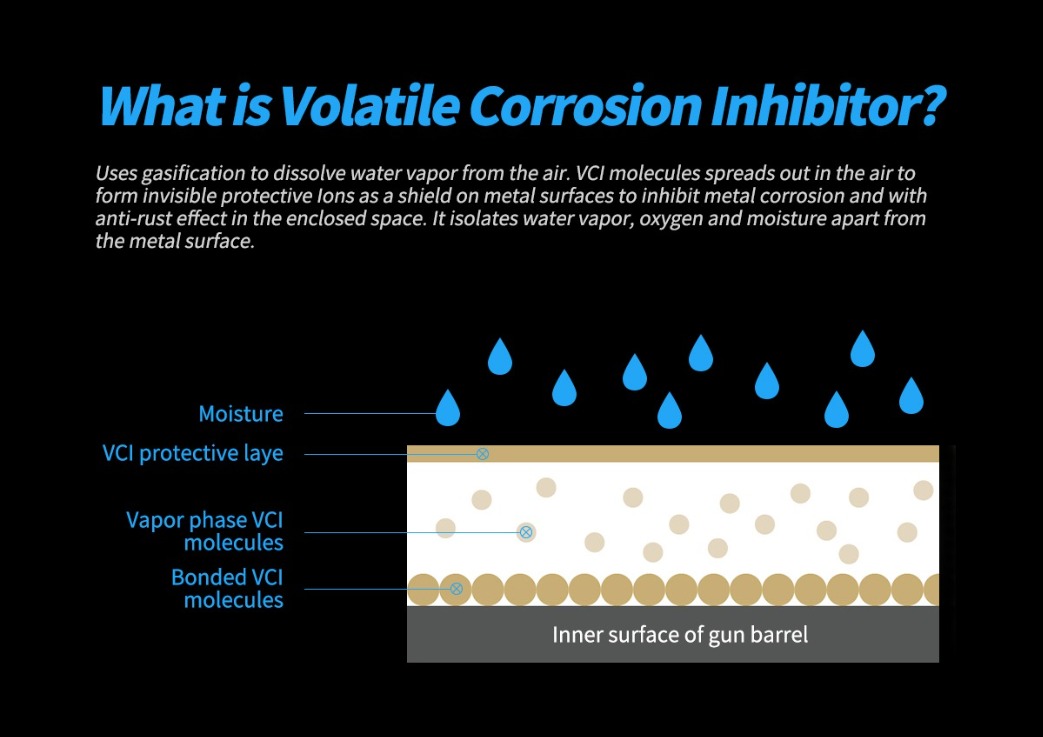 What is Volatile Corrosion Inhibitor?

Uses gasification to dissolve water vapor from the air. VCI molecules spreads out in the air to form invisible protective Ions as a shield on metal surfaces to inhibit metal corrosion and with anti-rust effect in the enclosed space. It isolates water vapor, oxygen and moisture apart from the metal surface.

Moisture

VCI protective laye

Vapor phase VCI molecules

Bonded VCI molecules

Inner surface of gun barrel